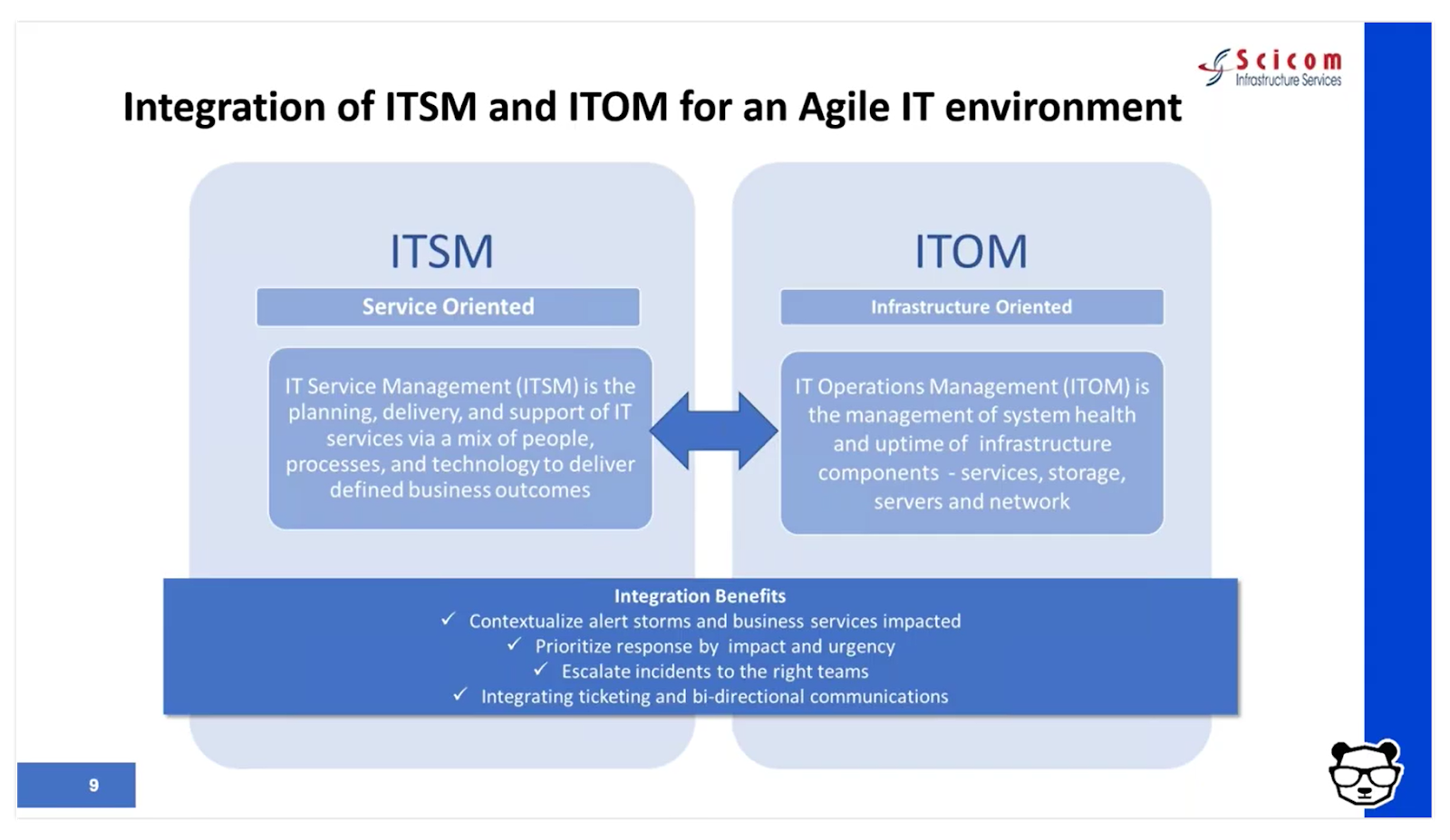 Scicom
Infrastructure Services

Integration of ITSM and ITOM for an Agile IT environment

ITSM

Service Oriented

IT Service Management (ITSM) is the planning, delivery, and support of IT services via a mix of people, processes, and technology to deliver defined business outcomes

ITOM

Infrastructure Oriented

IT Operations Management (ITOM) is the management of system health and uptime of infrastructure components - services, storage, servers and network

Integration Benefits
✓ Contextualize alert storms and business services impacted
✓ Prioritize response by impact and urgency
✓ Escalate incidents to the right teams
✓ Integrating ticketing and bi-directional communications

9